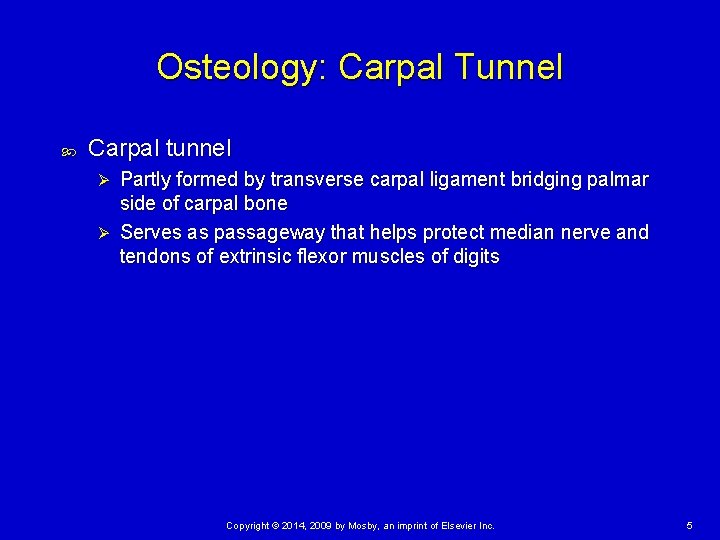 Osteology: Carpal Tunnel

Carpal tunnel

Partly formed by transverse carpal ligament bridging palmar side of carpal bone

Serves as passageway that helps protect median nerve and tendons of extrinsic flexor muscles of digits

Copyright © 2014, 2009 by Mosby, an imprint of Elsevier Inc.

5